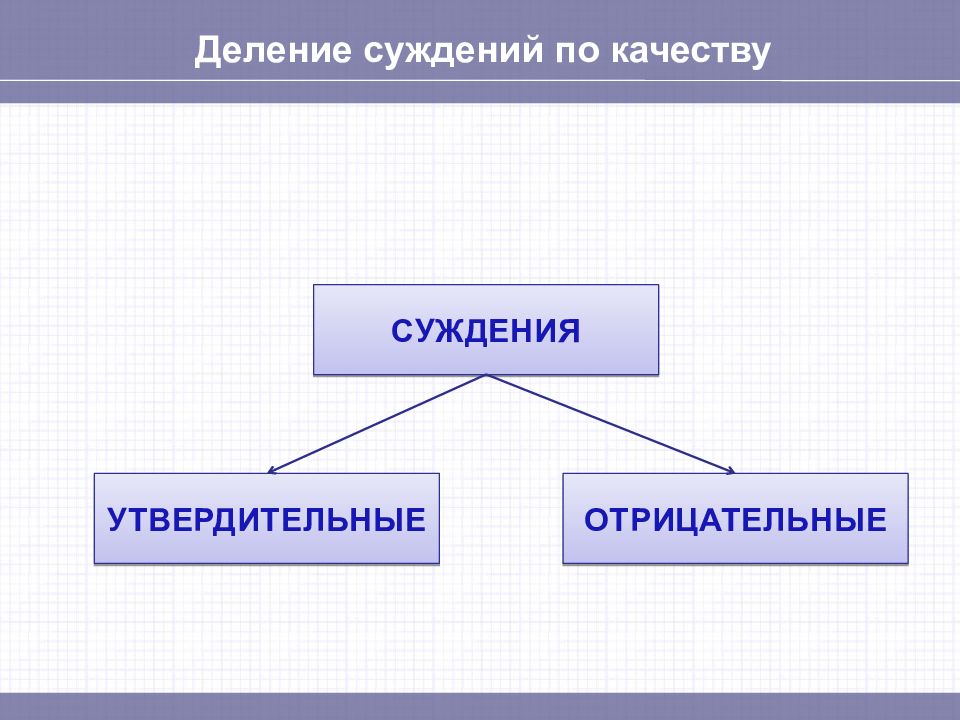 Деление суждений по качеству

СУЖДЕНИЯ

УТВЕРДИТЕЛЬНЫЕ

ОТРИЦАТЕЛЬНЫЕ